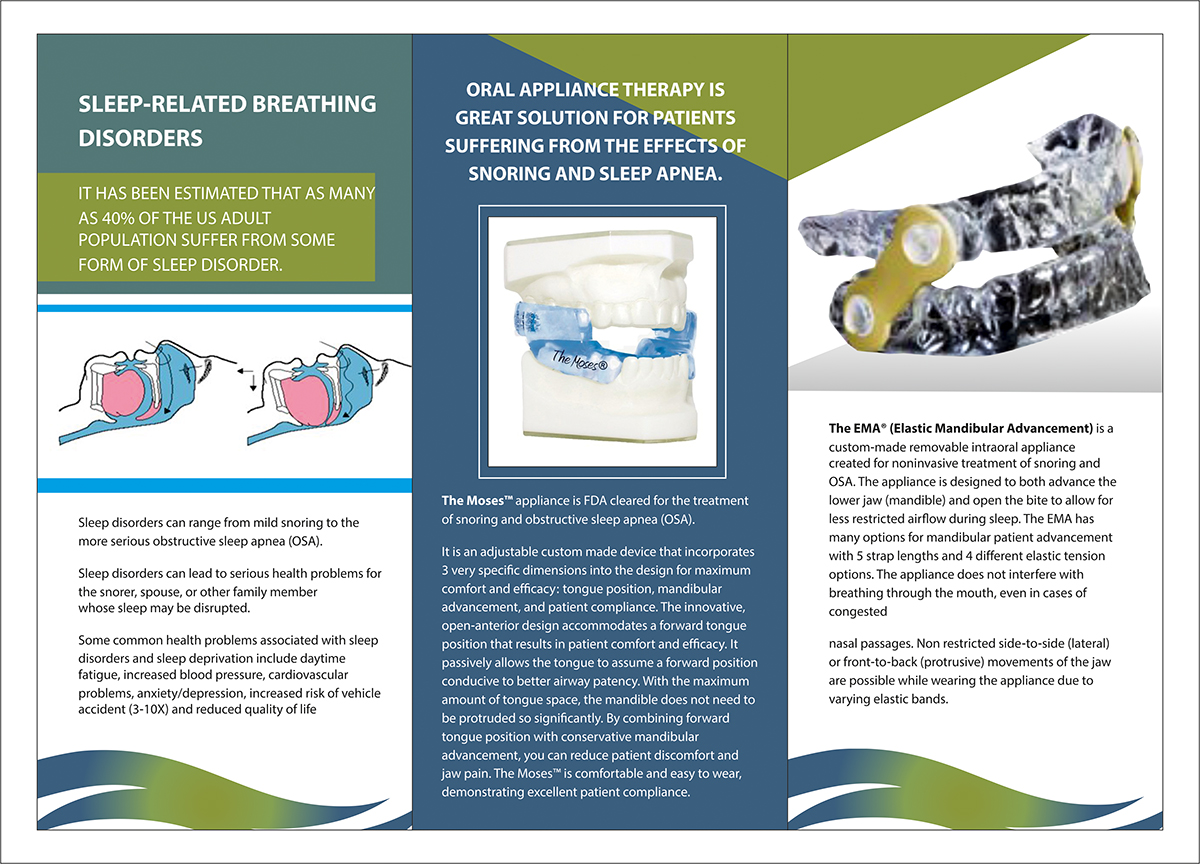 SLEEP-RELATED BREATHING DISORDERS

IT HAS BEEN ESTIMATED THAT AS MANY AS 40% OF THE US ADULT POPULATION SUFFER FROM SOME FORM OF SLEEP DISORDER.

Sleep disorders can range from mild snoring to the more serious obstructive sleep apnea (OSA).

Sleep disorders can lead to serious health problems for the snorer, spouse, or other family member whose sleep may be disrupted.

Some common health problems associated with sleep disorders and sleep deprivation include daytime fatigue, increased blood pressure, cardiovascular problems, anxiety/depression, increased risk of vehicle accident (3-10X) and reduced quality of life

ORAL APPLIANCE THERAPY IS GREAT SOLUTION FOR PATIENTS SUFFERING FROM THE EFFECTS OF SNORING AND SLEEP APNEA.

The Moses®

The Moses™ appliance is FDA cleared for the treatment of snoring and obstructive sleep apnea (OSA).

It is an adjustable custom made device that incorporates 3 very specific dimensions into the design for maximum comfort and efficacy: tongue position, mandibular advancement, and patient compliance. The innovative, open-anterior design accommodates a forward tongue position that results in patient comfort and efficacy. It passively allows the tongue to assume a forward position conducive to better airway patency. With the maximum amount of tongue space, the mandible does not need to be protruded so significantly. By combining forward tongue position with conservative mandibular advancement, you can reduce patient discomfort and jaw pain. The Moses™ is comfortable and easy to wear, demonstrating excellent patient compliance.

The EMA® (Elastic Mandibular Advancement) is a custom-made removable intraoral appliance created for noninvasive treatment of snoring and OSA. The appliance is designed to both advance the lower jaw (mandible) and open the bite to allow for less restricted airflow during sleep. The EMA has many options for mandibular patient advancement with 5 strap lengths and 4 different elastic tension options. The appliance does not interfere with breathing through the mouth, even in cases of congested

nasal passages. Non restricted side-to-side (lateral) or front-to-back (protrusive) movements of the jaw are possible while wearing the appliance due to varying elastic bands.